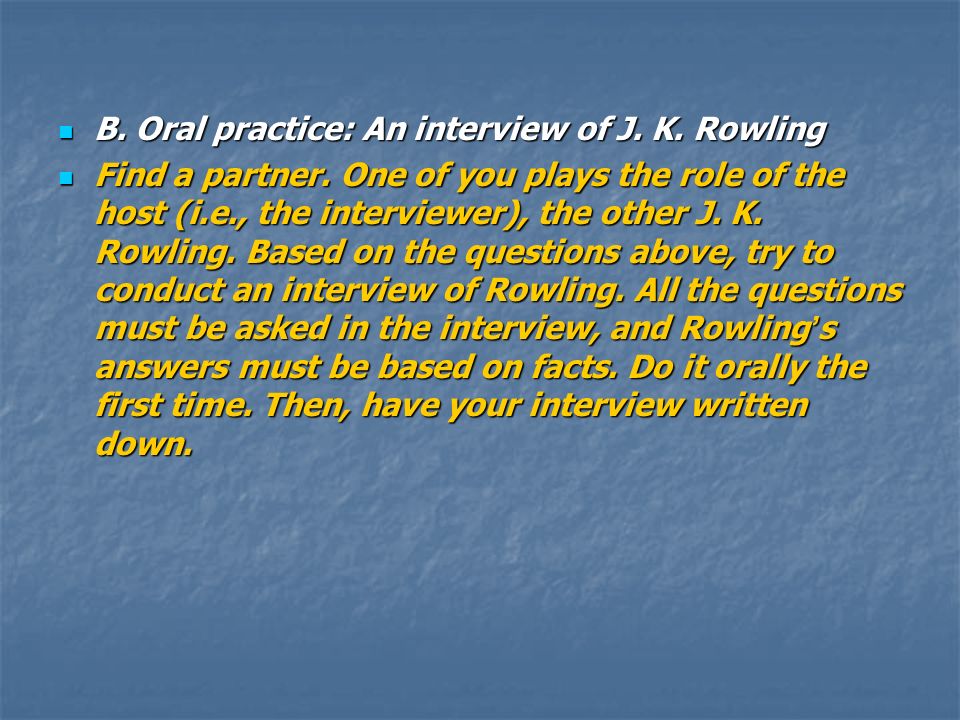 B. Oral practice: An interview of J. K. Rowling

Find a partner. One of you plays the role of the host (i.e., the interviewer), the other J. K. Rowling. Based on the questions above, try to conduct an interview of Rowling. All the questions must be asked in the interview, and Rowling's answers must be based on facts. Do it orally the first time. Then, have your interview written down.